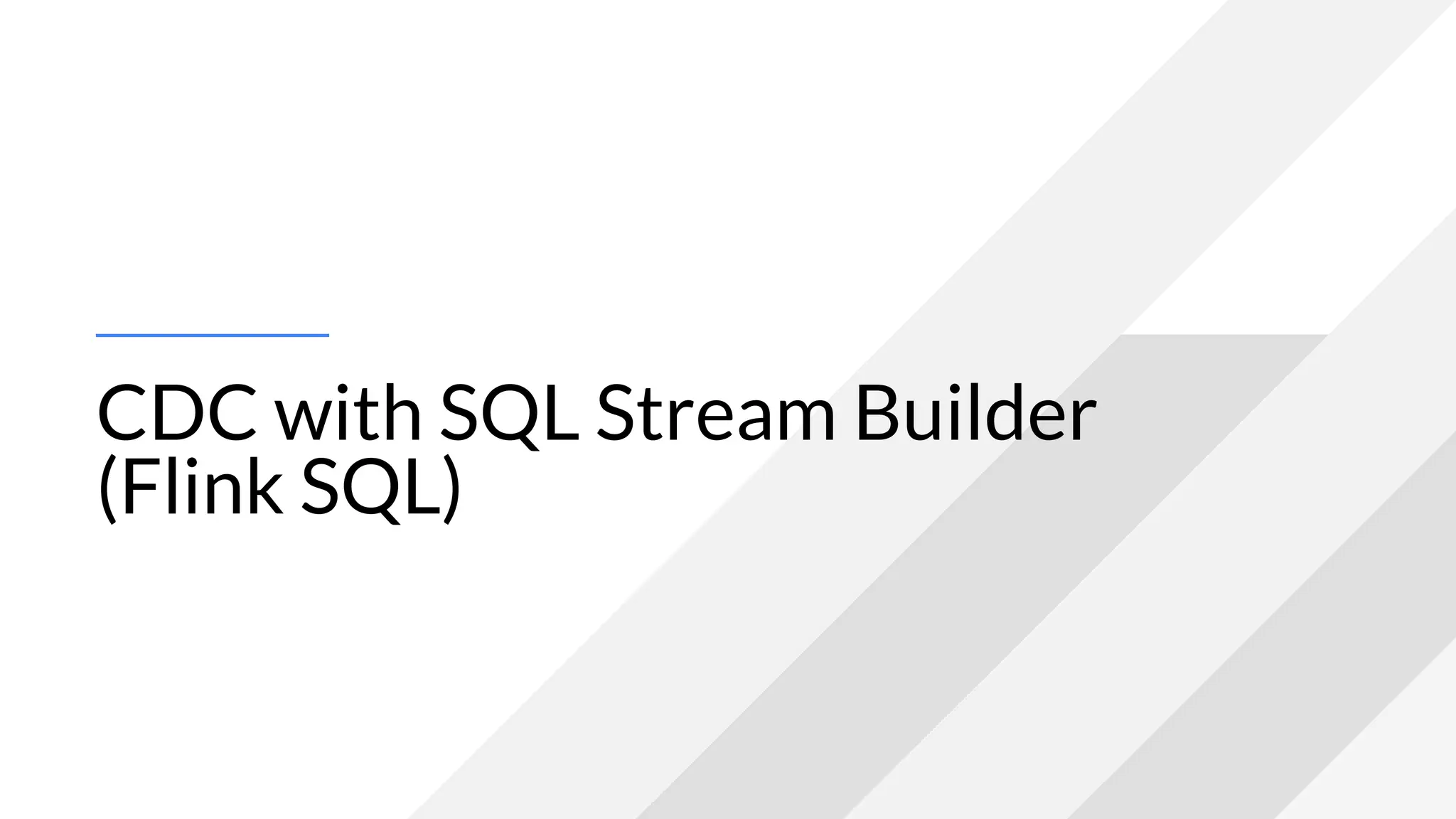 CDC with SQL Stream Builder (Flink SQL)